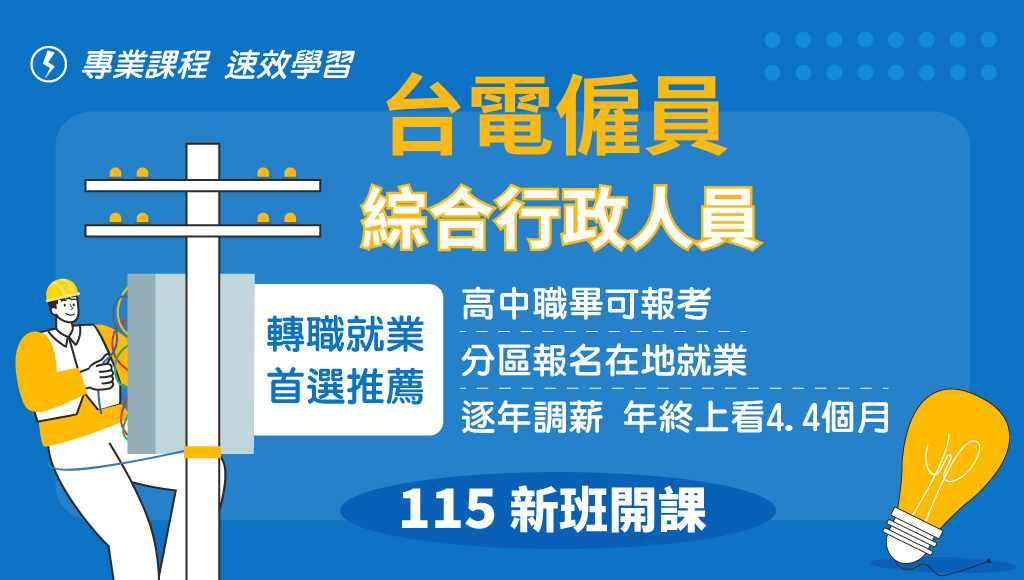 專業課程 速效學習

台電僱員
綜合行政人員

轉職就業
首選推薦

高中職畢可報考
分區報名在地就業
逐年調薪 年終上看4.4個月

115 新班開課